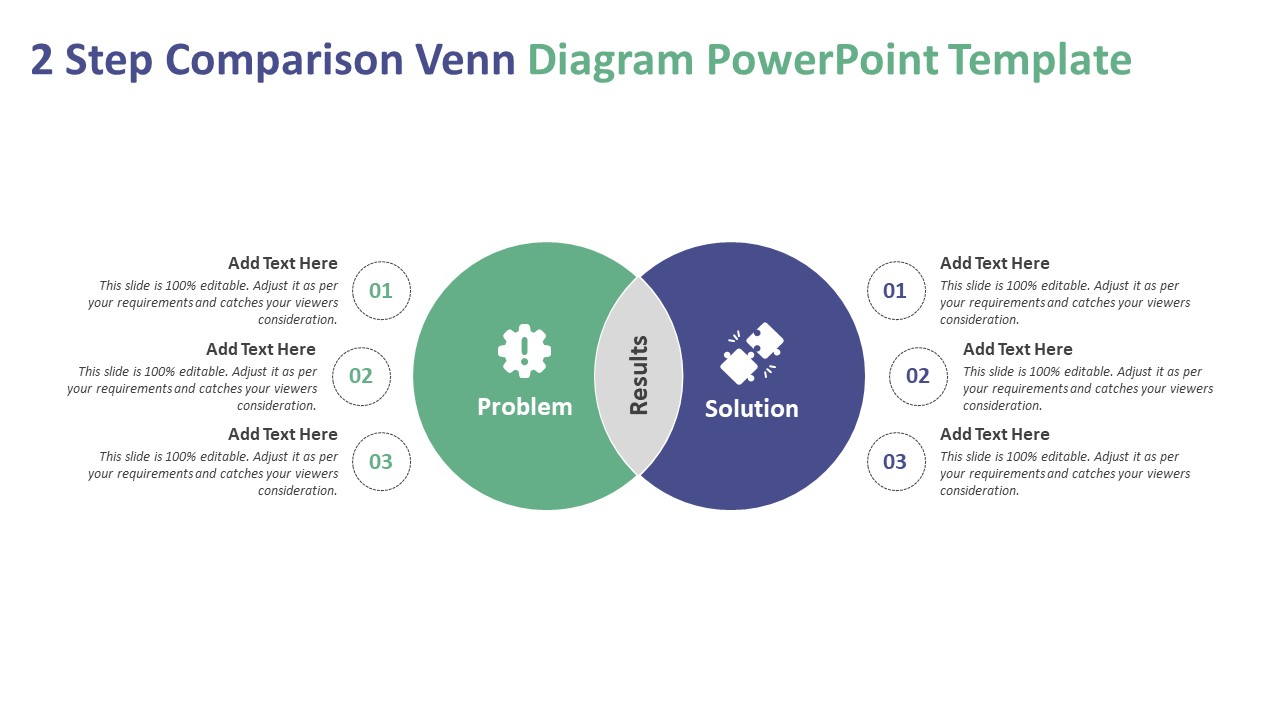 2 Step Comparison Venn Diagram PowerPoint Template

Add Text Here
This slide is 100% editable. Adjust it as per your requirements and catches your viewers consideration.
01

Add Text Here
This slide is 100% editable. Adjust it as per your requirements and catches your viewers consideration.
02

Add Text Here
This slide is 100% editable. Adjust it as per your requirements and catches your viewers consideration.
03

Problem

Results

Solution

01
Add Text Here
This slide is 100% editable. Adjust it as per your requirements and catches your viewers consideration.

02
Add Text Here
This slide is 100% editable. Adjust it as per your requirements and catches your viewers consideration.

03
Add Text Here
This slide is 100% editable. Adjust it as per your requirements and catches your viewers consideration.